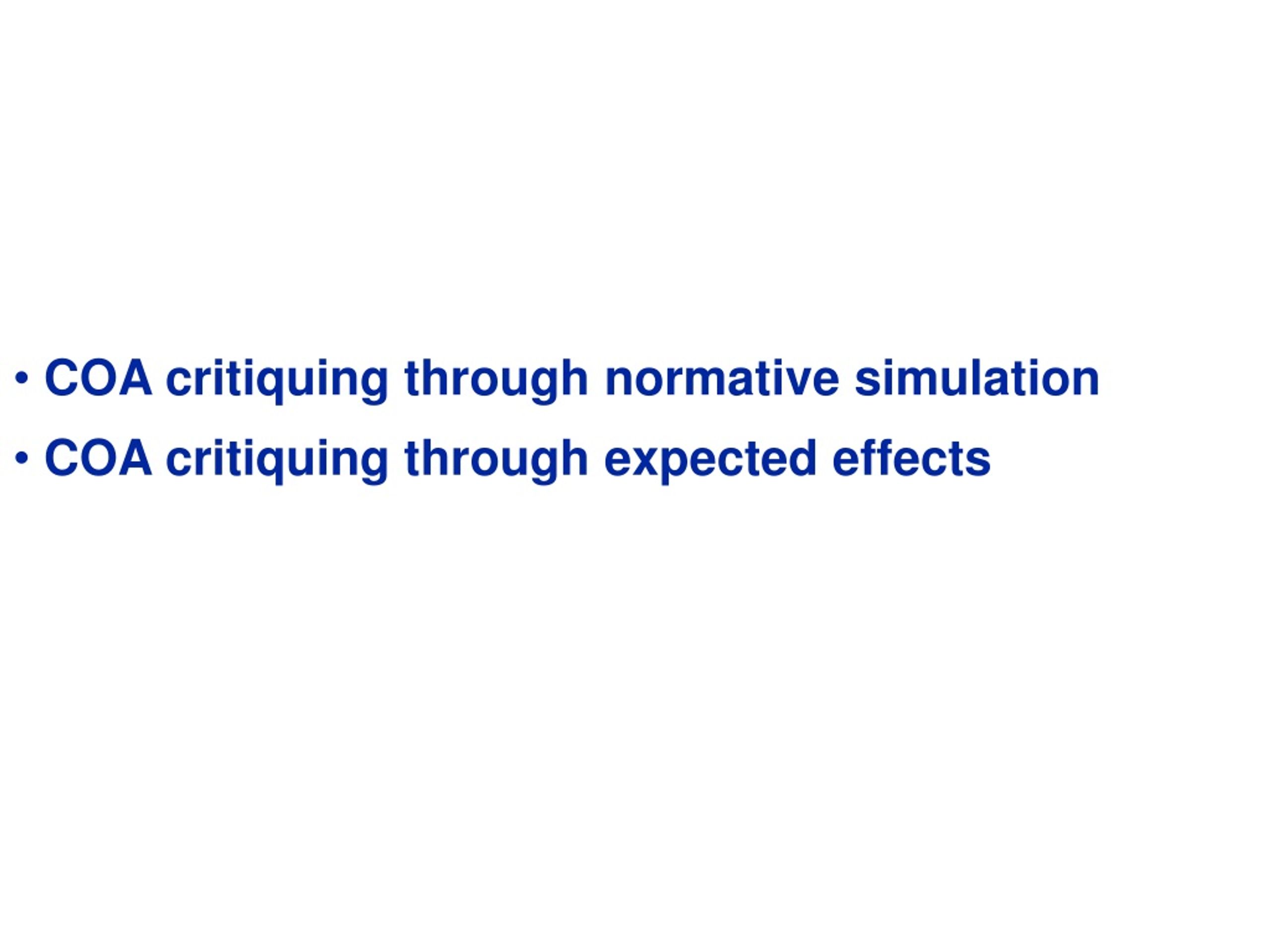 • COA critiquing through normative simulation
• COA critiquing through expected effects